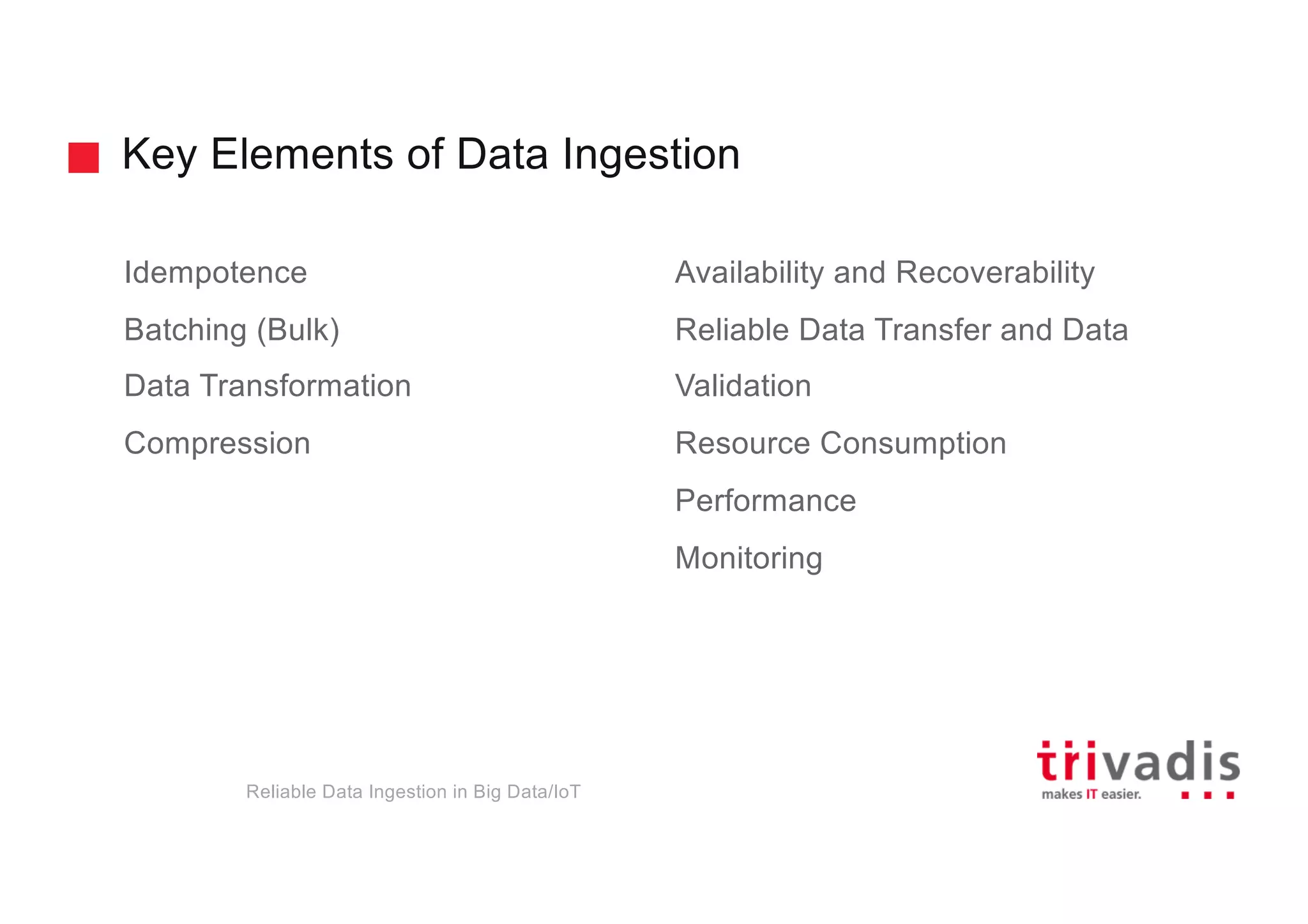 Key Elements of Data Ingestion

Idempotence

Batching (Bulk)

Data Transformation

Compression

Availability and Recoverability

Reliable Data Transfer and Data Validation

Resource Consumption

Performance

Monitoring

Reliable Data Ingestion in Big Data/IoT

trivadis
makes IT easier.